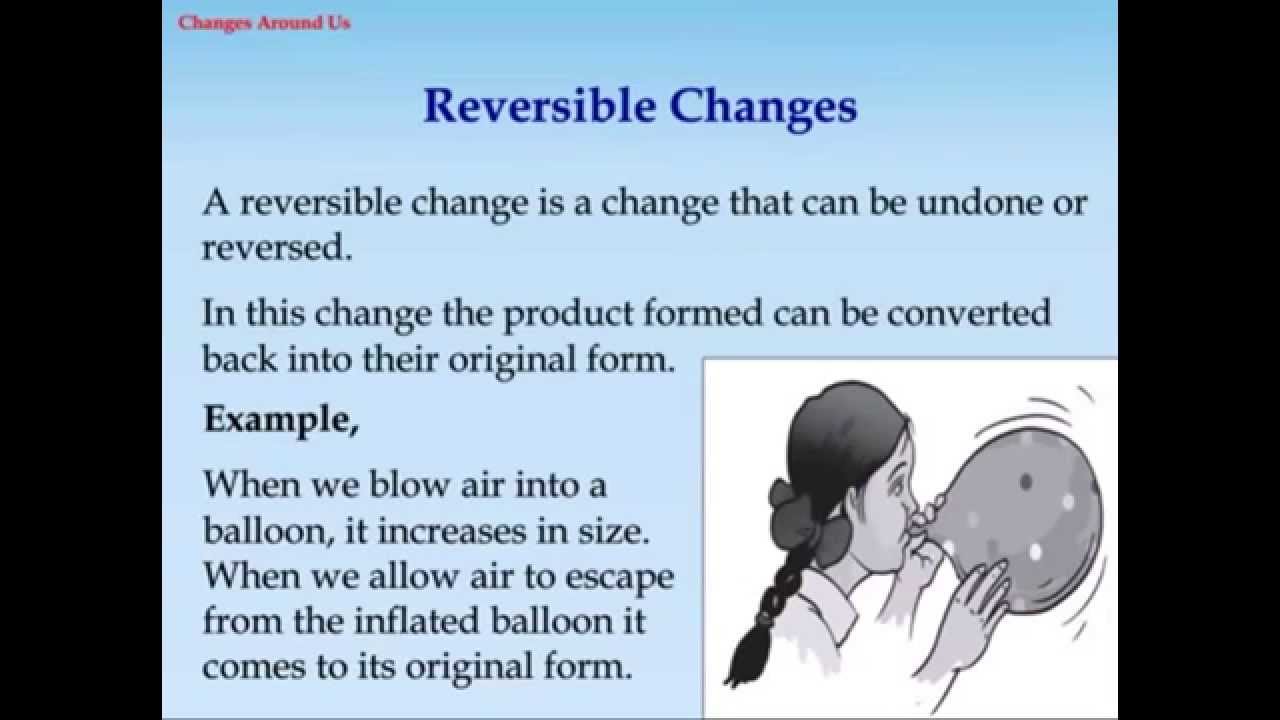 Changes Around Us

Reversible Changes

A reversible change is a change that can be undone or reversed.

In this change the product formed can be converted back into their original form.

Example,

When we blow air into a balloon, it increases in size. When we allow air to escape from the inflated balloon it comes to its original form.